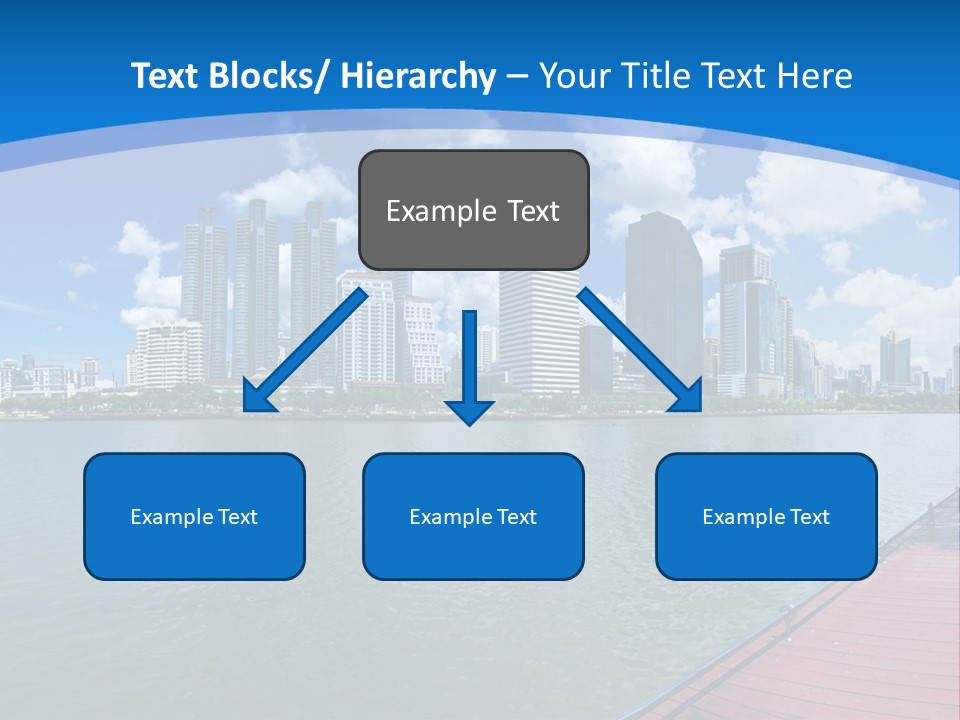 Text Blocks/ Hierarchy – Your Title Text Here

Example Text

Example Text

Example Text

Example Text